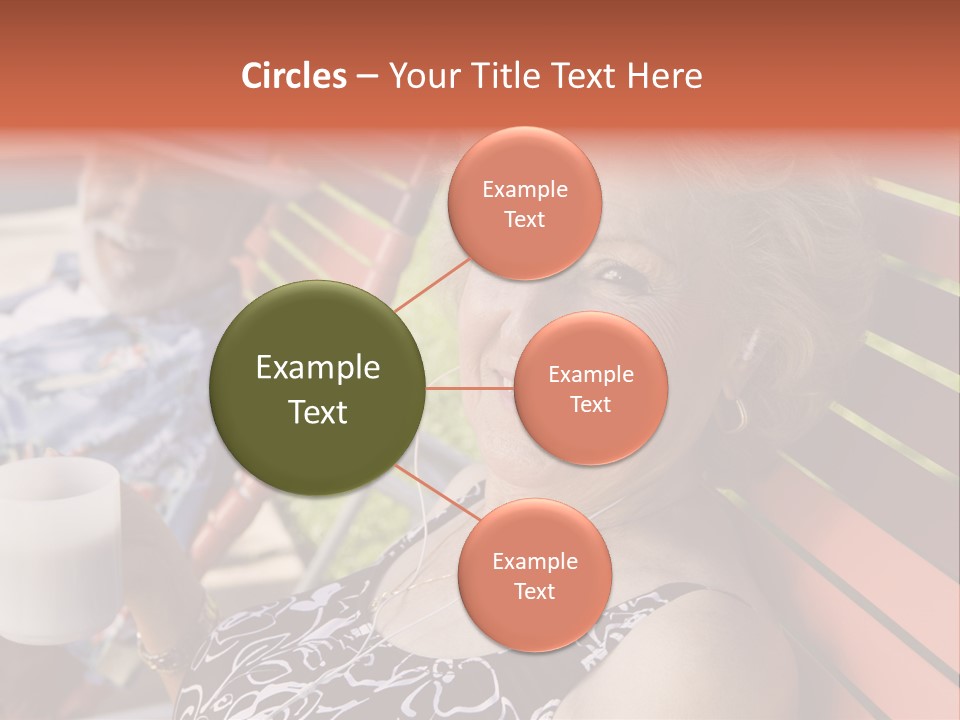 Circles – Your Title Text Here

Example Text

Example Text

Example Text

Example Text